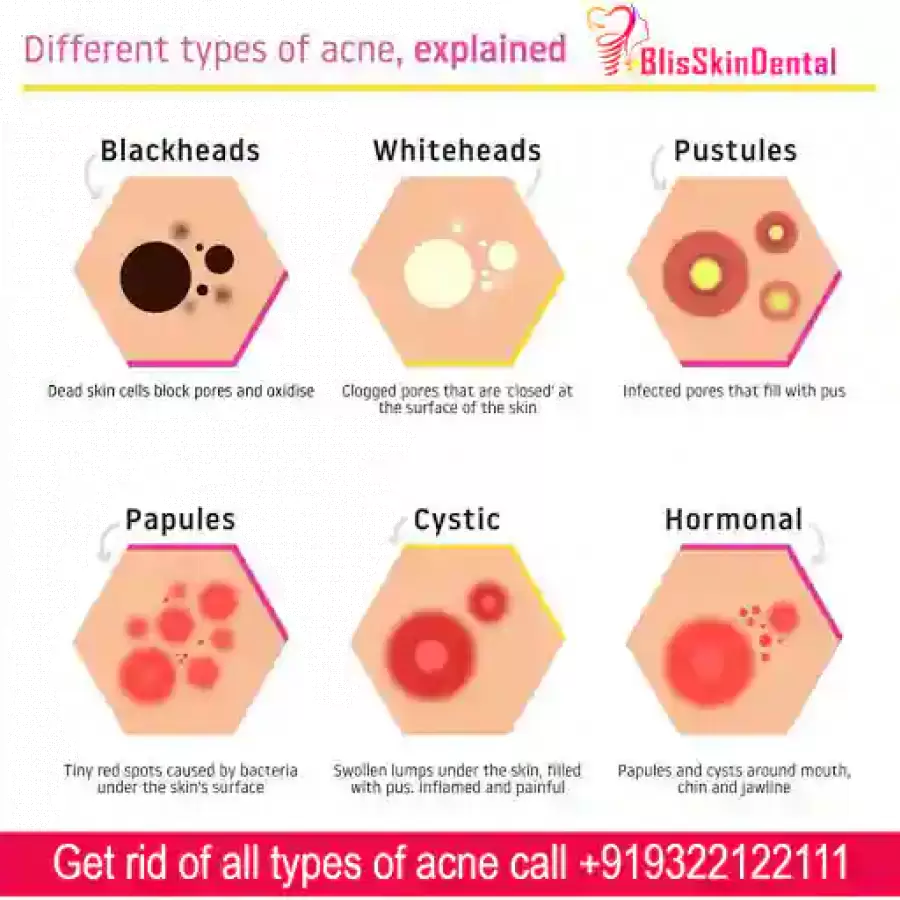 Different types of acne, explained

BlisSkinDental

Blackheads

Dead skin cells block pores and oxidise

Whiteheads

Clogged pores that are 'closed' at the surface of the skin

Pustules

Infected pores that fill with pus

Papules

Tiny red spots caused by bacteria under the skin's surface

Cystic

Swollen lumps under the skin, filled with pus. Inflamed and painful

Hormonal

Papules and cysts around mouth, chin and jawline

Get rid of all types of acne call +919322122111